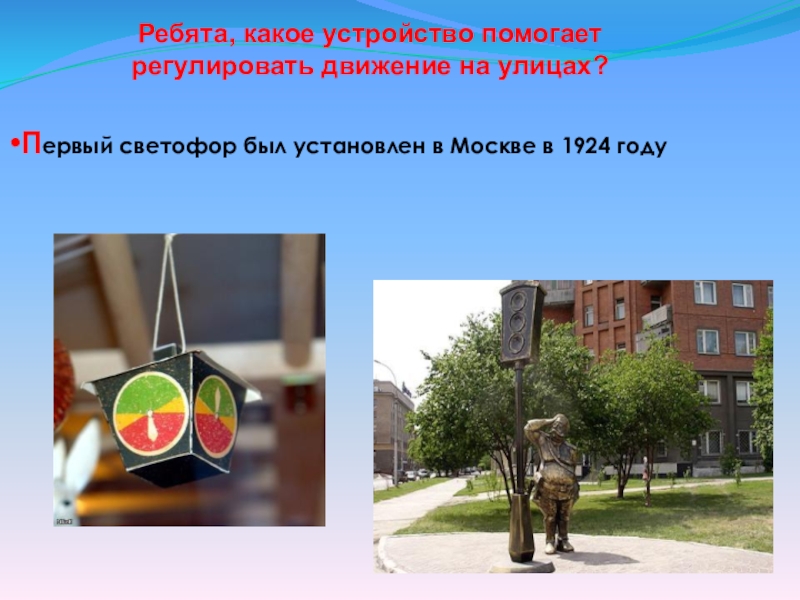 Ребята, какое устройство помогает регулировать движение на улицах?

•Первый светофор был установлен в Москве в 1924 году